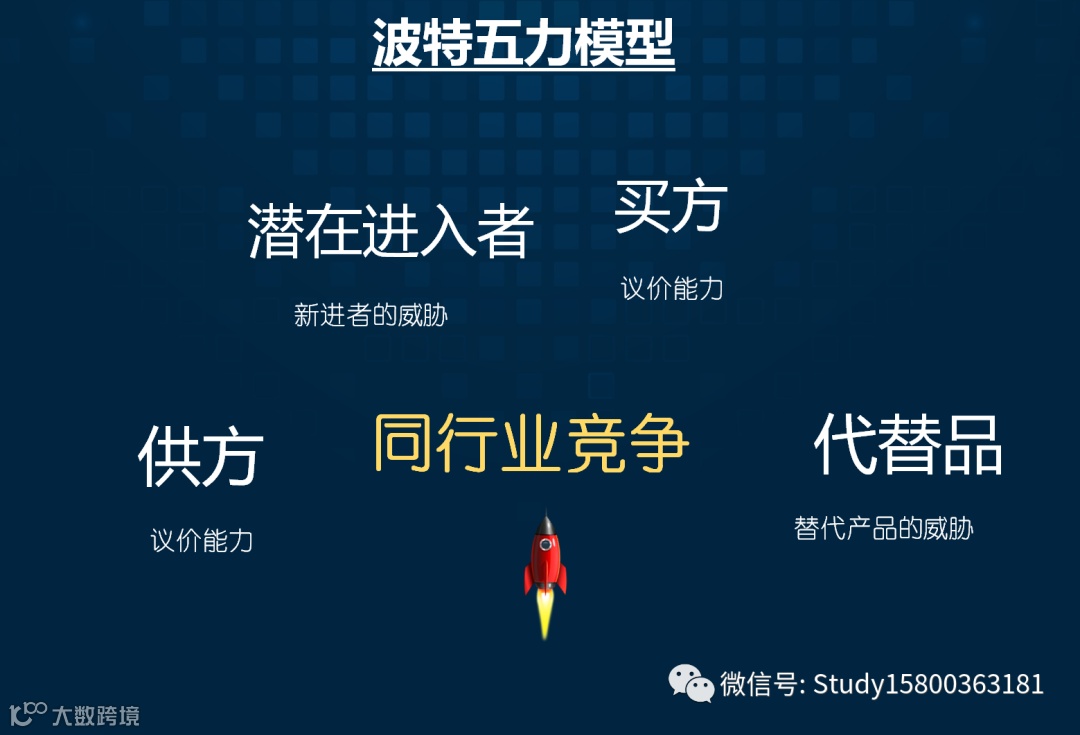 波特五力模型

潜在进入者

新进者的威胁

买方

议价能力

供方

议价能力

同行业竞争

代替品

替代产品的威胁

微信号: Study15800363181

大数跨境